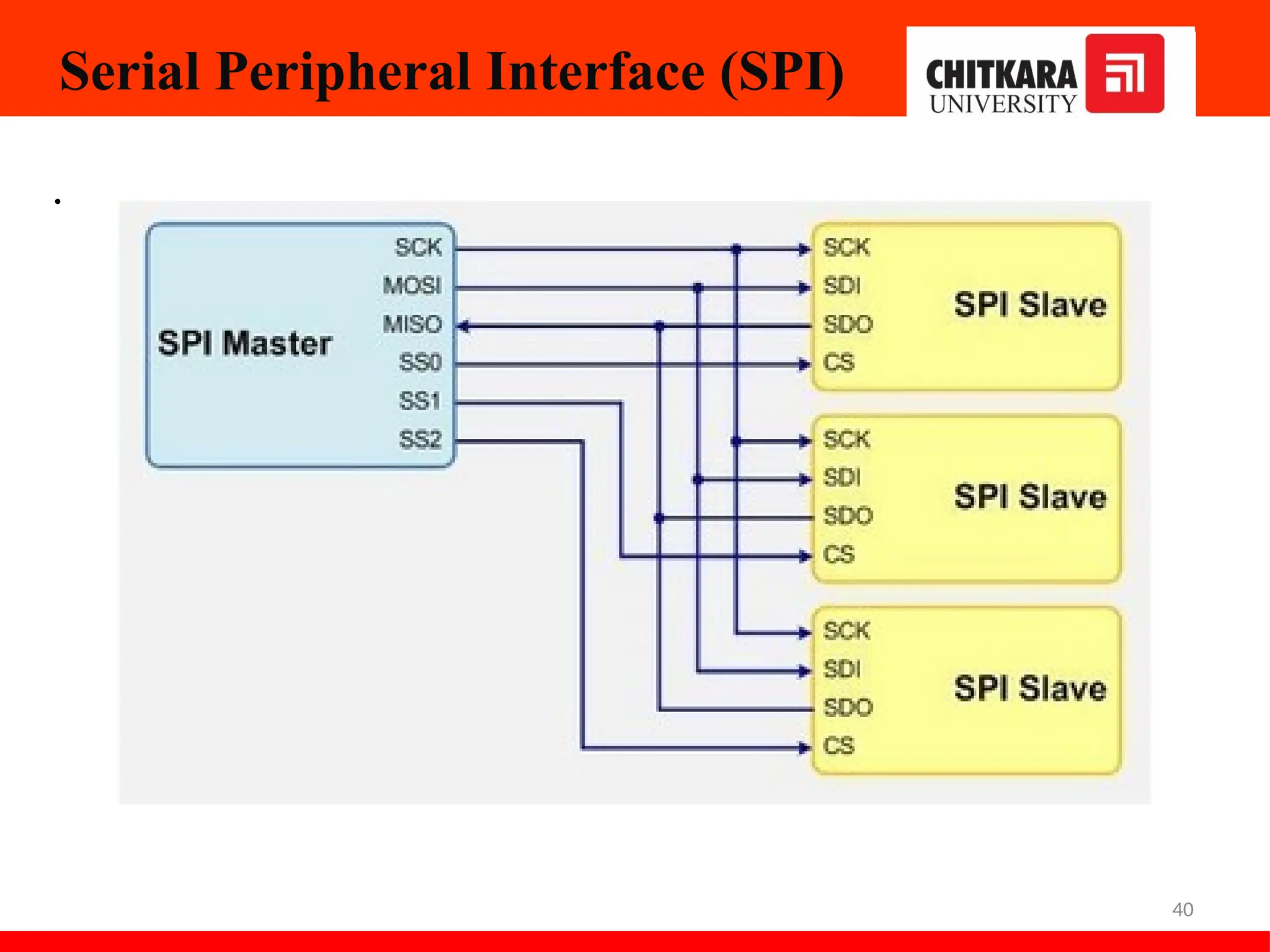 Serial Peripheral Interface (SPI)

CHITKARA UNIVERSITY

•

SPI Master
SCK
MOSI
MISO
SS0
SS1
SS2

SCK
SDI
SDO
CS
SPI Slave

SCK
SDI
SDO
CS
SPI Slave

SCK
SDI
SDO
CS
SPI Slave

40